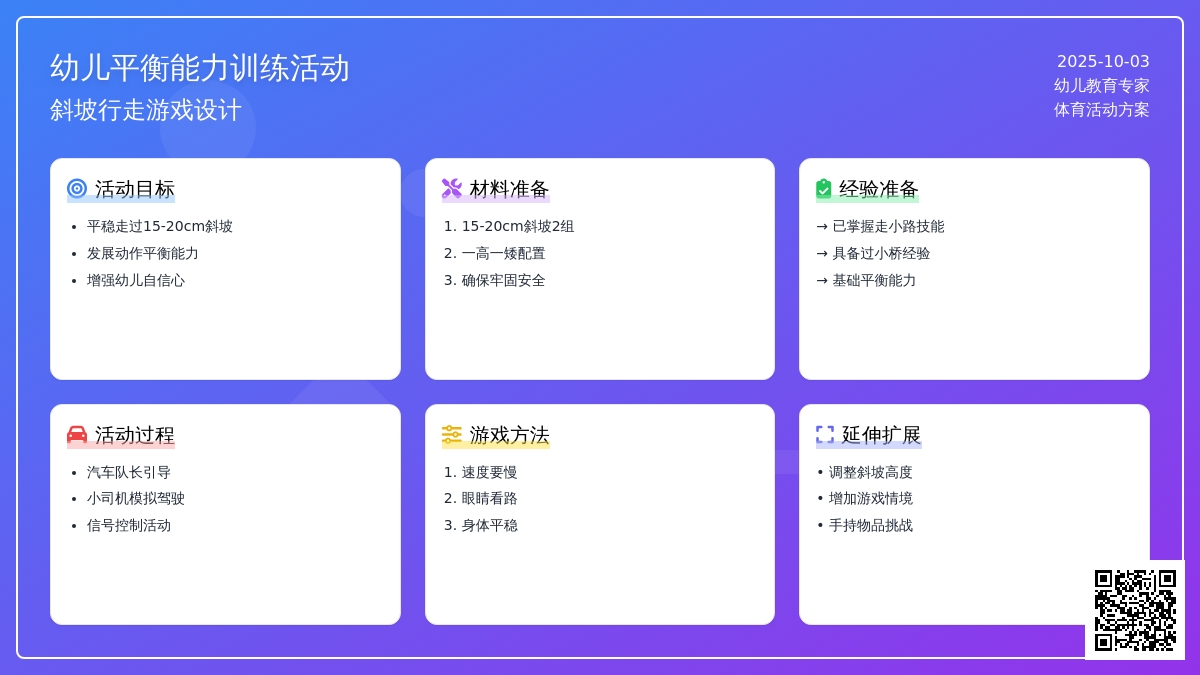 幼儿平衡能力训练活动
斜坡行走游戏设计

2025-10-03
幼儿教育专家
体育活动方案

活动目标
• 平稳走过15-20cm斜坡
• 发展动作平衡能力
• 增强幼儿自信心

材料准备
1. 15-20cm斜坡2组
2. 一高一矮配置
3. 确保牢固安全

经验准备
→ 已掌握走小路技能
→ 具备过小桥经验
→ 基础平衡能力

活动过程
• 汽车队长引导
• 小司机模拟驾驶
• 信号控制活动

游戏方法
1. 速度要慢
2. 眼睛看路
3. 身体平稳

延伸扩展
• 调整斜坡高度
• 增加游戏情境
• 手持物品挑战